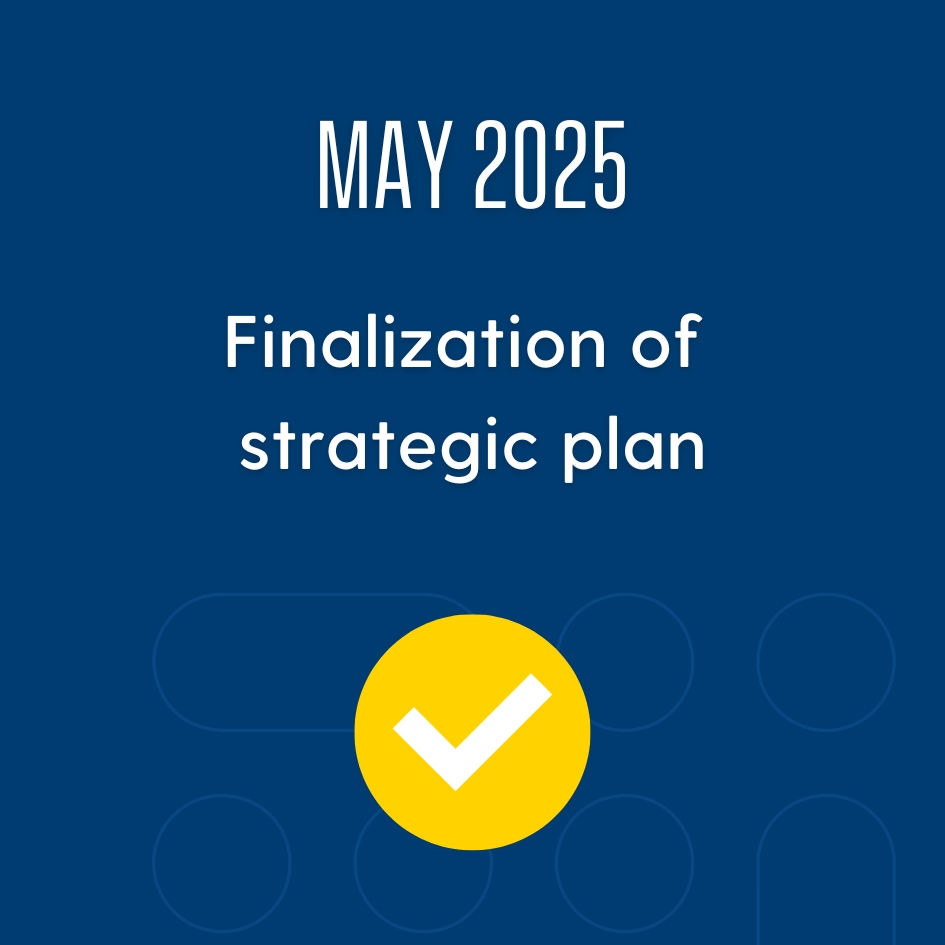 MAY 2025

Finalization of strategic plan